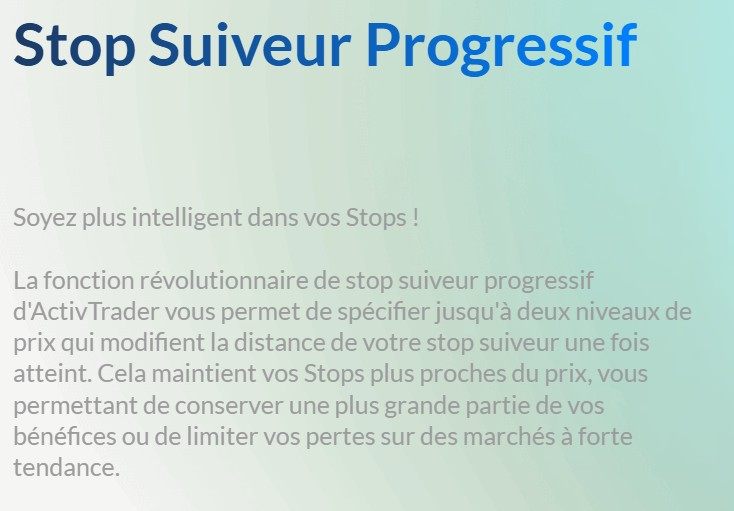 Stop Suiveur Progressif

Soyez plus intelligent dans vos Stops !

La fonction révolutionnaire de stop suiveur progressif d'ActivTrader vous permet de spécifier jusqu'à deux niveaux de prix qui modifient la distance de votre stop suiveur une fois atteint. Cela maintient vos Stops plus proches du prix, vous permettant de conserver une plus grande partie de vos bénéfices ou de limiter vos pertes sur des marchés à forte tendance.